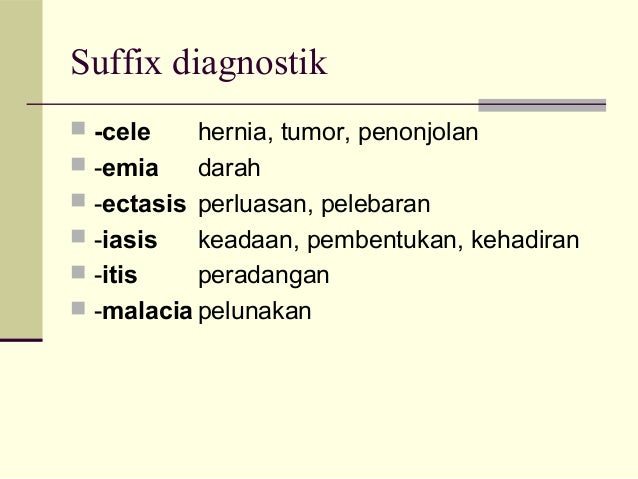 Suffix diagnostik

- -cele hernia, tumor, penonjolan
- -emia darah
- -ectasis perluasan, pelebaran
- -iasis keadaan, pembentukan, kehadiran
- -itis peradangan
- -malacia pelunakan